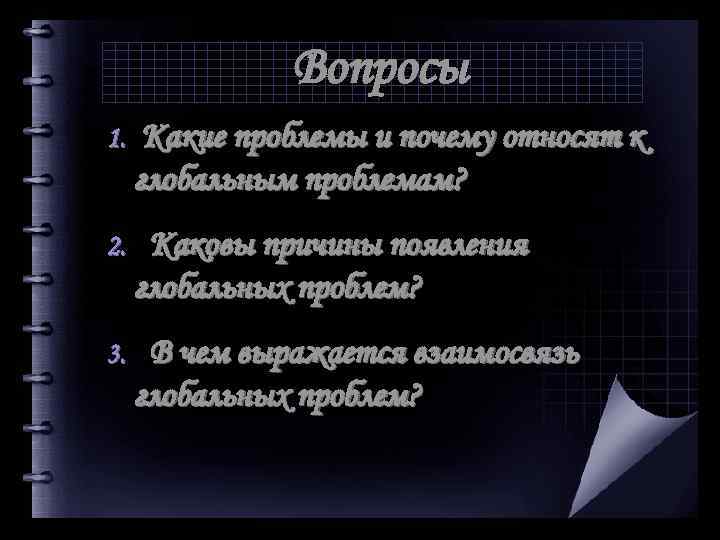 Вопросы

1. Какие проблемы и почему относят к глобальным проблемам?

2. Каковы причины появления глобальных проблем?

3. В чем выражается взаимосвязь глобальных проблем?